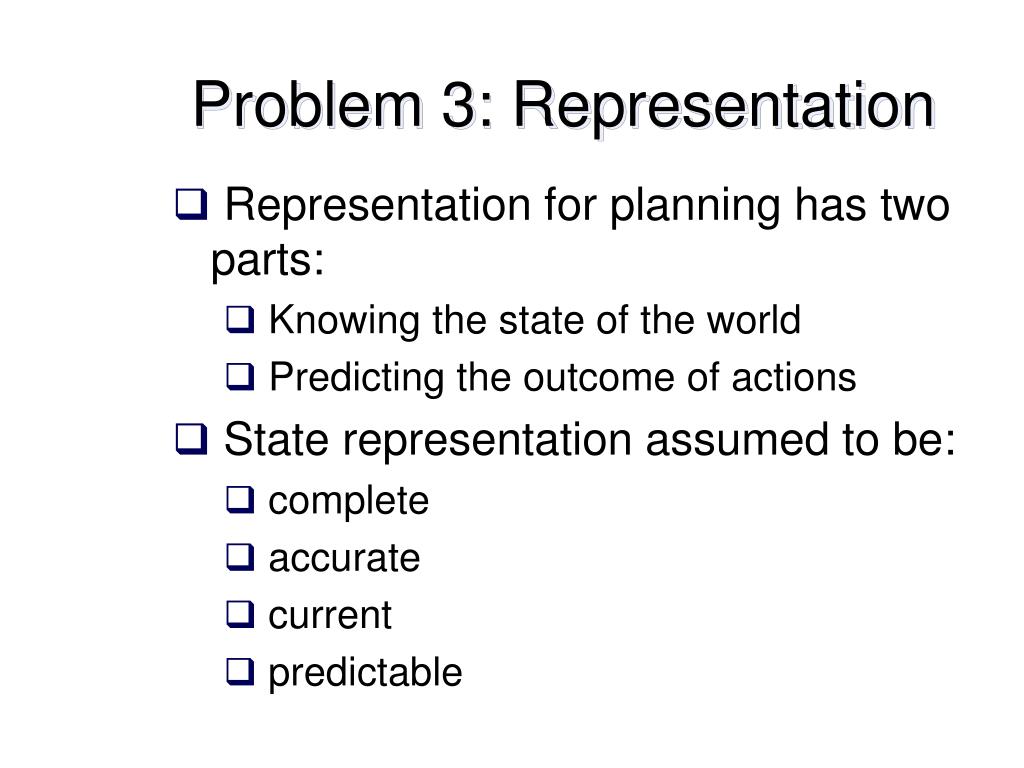 Problem 3: Representation

❑ Representation for planning has two parts:
❑ Knowing the state of the world
❑ Predicting the outcome of actions
❑ State representation assumed to be:
❑ complete
❑ accurate
❑ current
❑ predictable